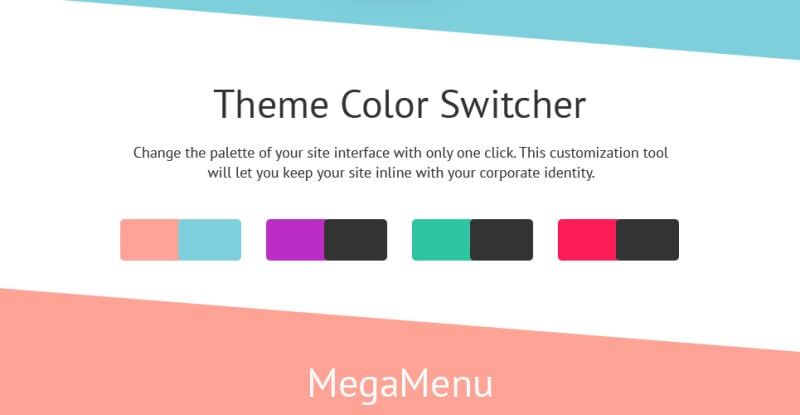 Theme Color Switcher

Change the palette of your site interface with only one click. This customization tool will let you keep your site inline with your corporate identity.

MegaMenu